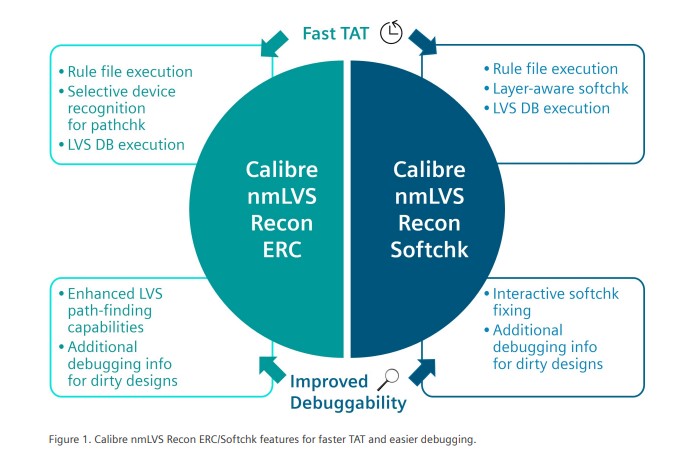 Fast TAT

• Rule file execution
• Selective device recognition for pathchk
• LVS DB execution

• Rule file execution
• Layer-aware softchk
• LVS DB execution

Calibre nmLVS Recon ERC

Calibre nmLVS Recon Softchk

• Enhanced LVS path-finding capabilities
• Additional debugging info for dirty designs

• Interactive softchk fixing
• Additional debugging info for dirty designs

Improved Debuggability

Figure 1. Calibre nmLVS Recon ERC/Softchk features for faster TAT and easier debugging.